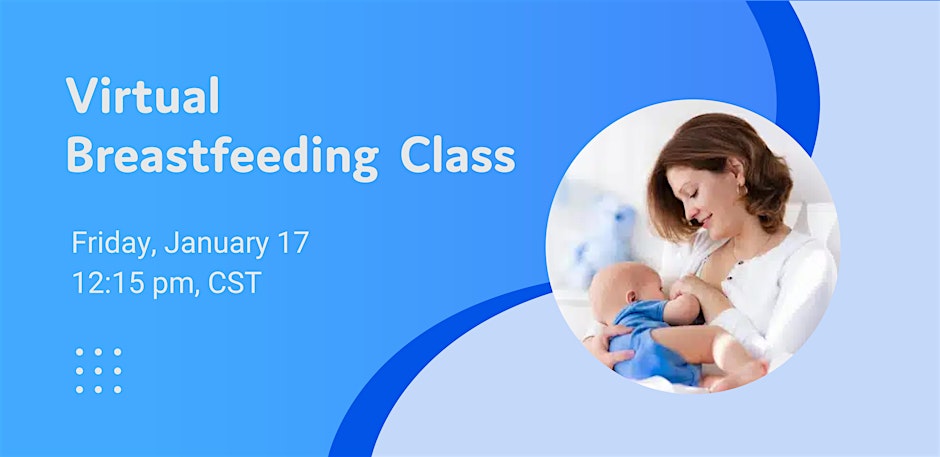 Virtual
Breastfeeding Class

Friday, January 17
12:15 pm, CST